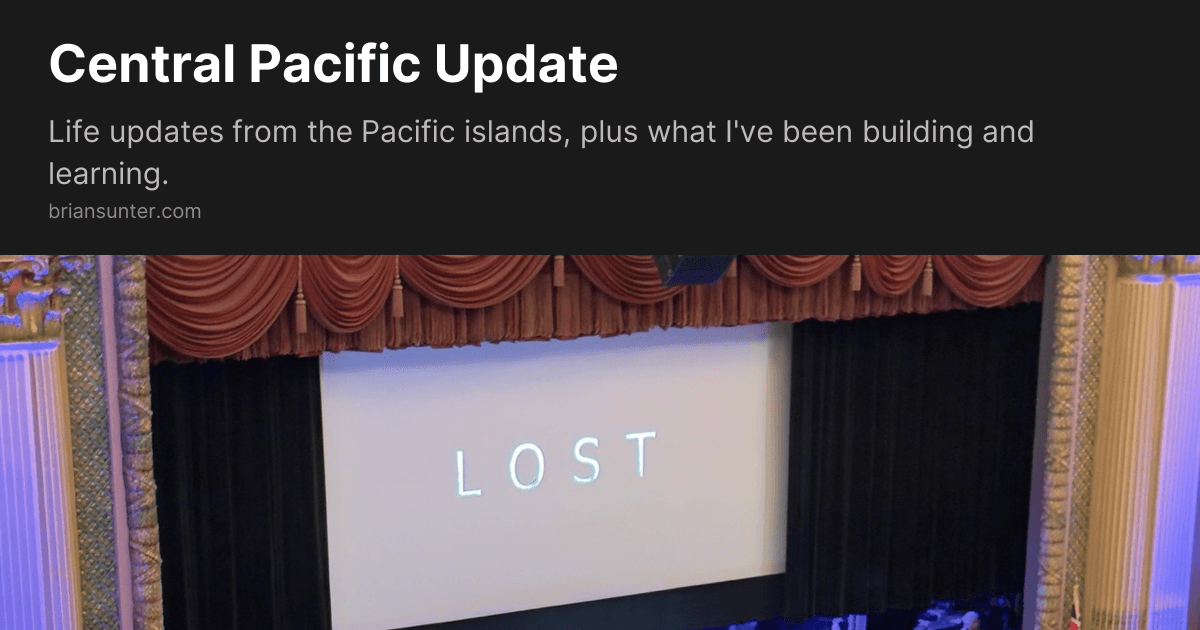 Central Pacific Update

Life updates from the Pacific islands, plus what I've been building and learning.

briansunter.com

LOST